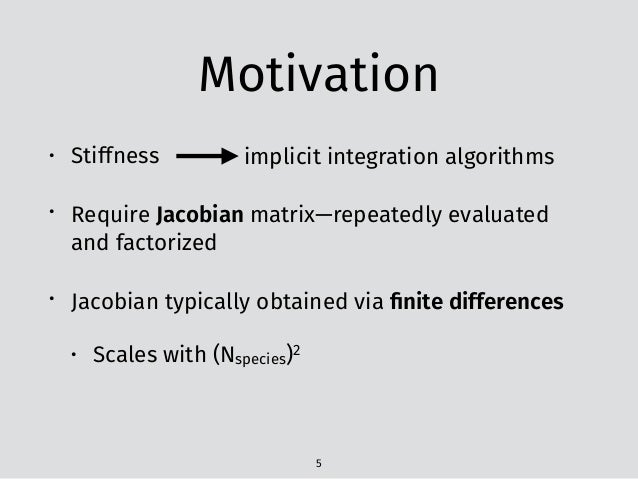 Motivation

• Stiffness → implicit integration algorithms

• Require **Jacobian** matrix—repeatedly evaluated and factorized

• Jacobian typically obtained via **finite differences**

• Scales with $(N_{species})^2$

5